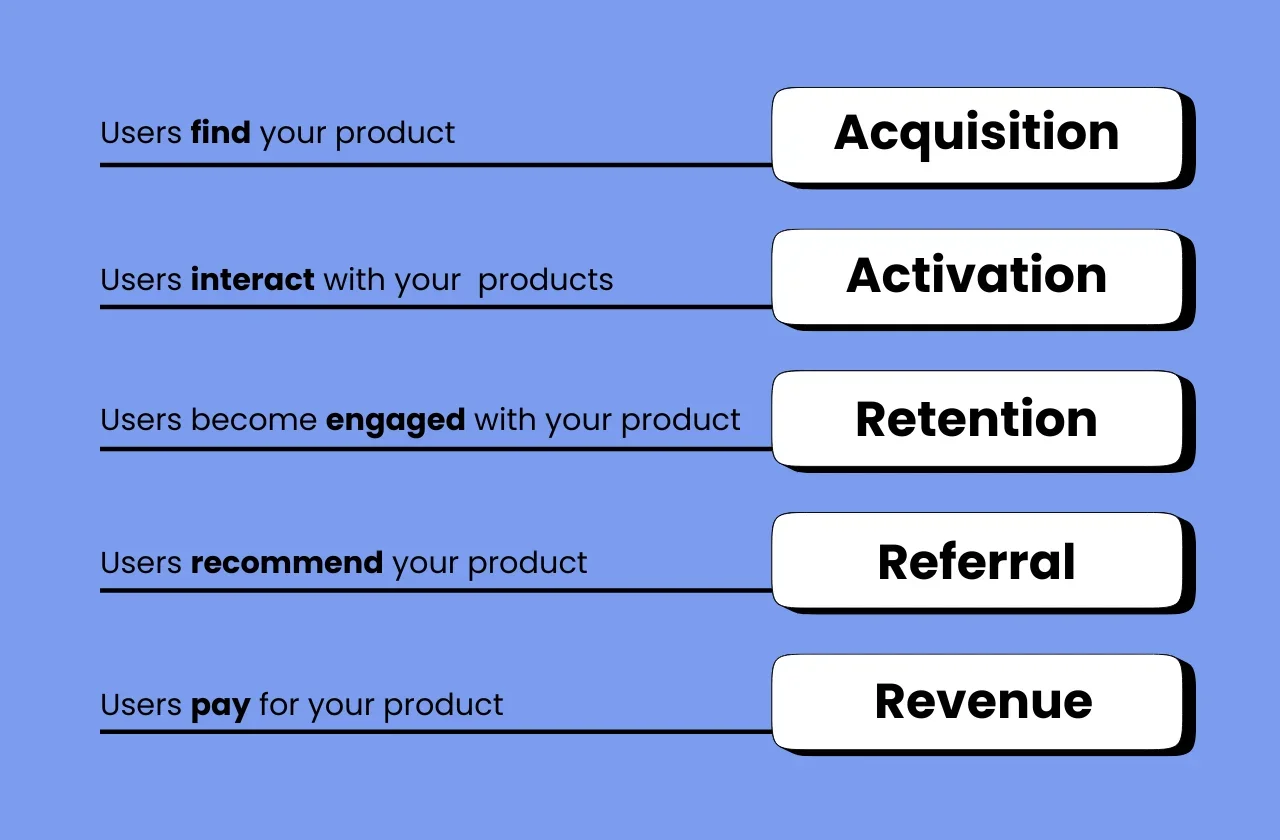 Users find your product
Acquisition

Users interact with your products
Activation

Users become engaged with your product
Retention

Users recommend your product
Referral

Users pay for your product
Revenue